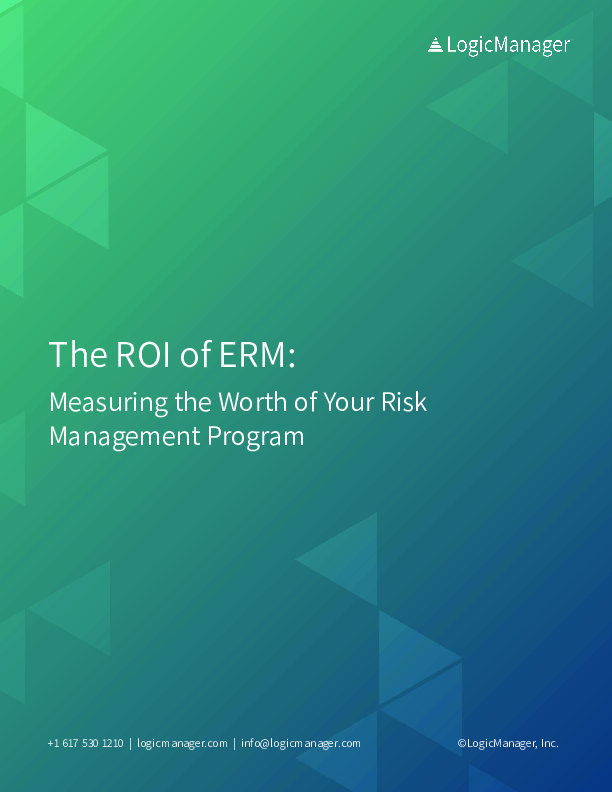 LogicManager

The ROI of ERM:

Measuring the Worth of Your Risk Management Program

+1 617 530 1210 | logicmanager.com | info@logicmanager.com

©LogicManager, Inc.